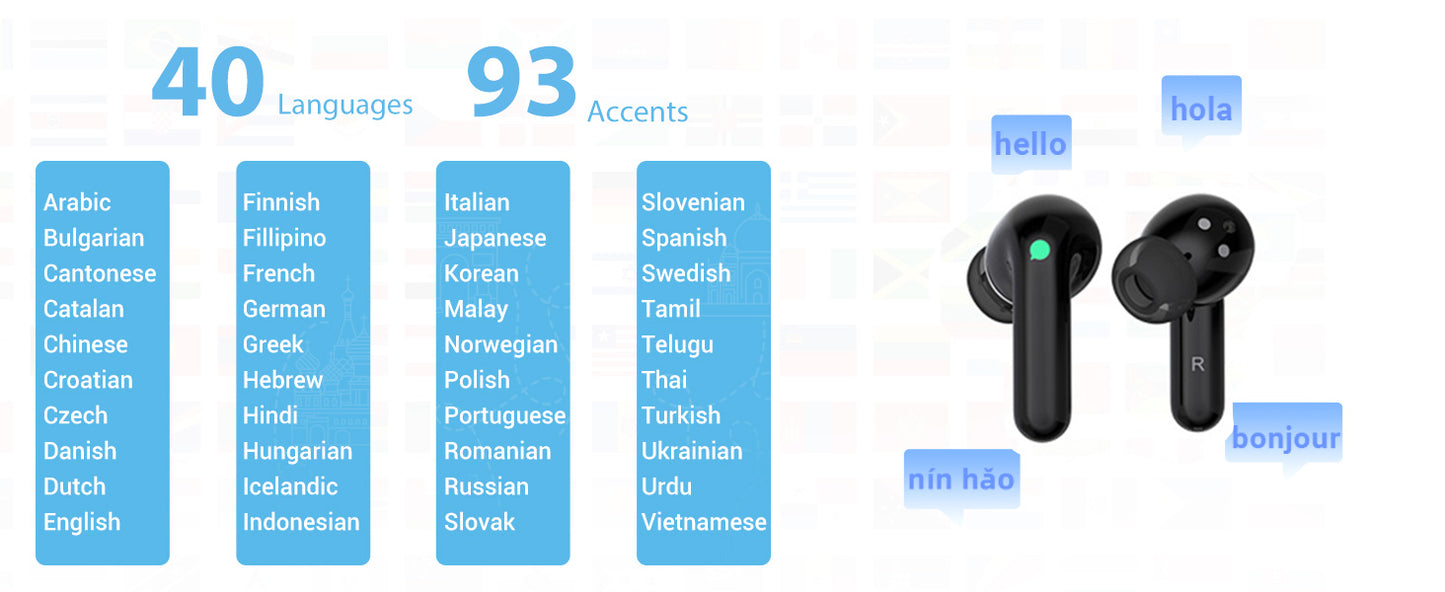 40 Languages 93 Accents

Arabic
Bulgarian
Cantonese
Catalan
Chinese
Croatian
Czech
Danish
Dutch
English

Finnish
Fillipino
French
German
Greek
Hebrew
Hindi
Hungarian
Icelandic
Indonesian

Italian
Japanese
Korean
Malay
Norwegian
Polish
Portuguese
Romanian
Russian
Slovak

Slovenian
Spanish
Swedish
Tamil
Telugu
Thai
Turkish
Ukrainian
Urdu
Vietnamese

hello

hola

R

nín hăo

bonjour